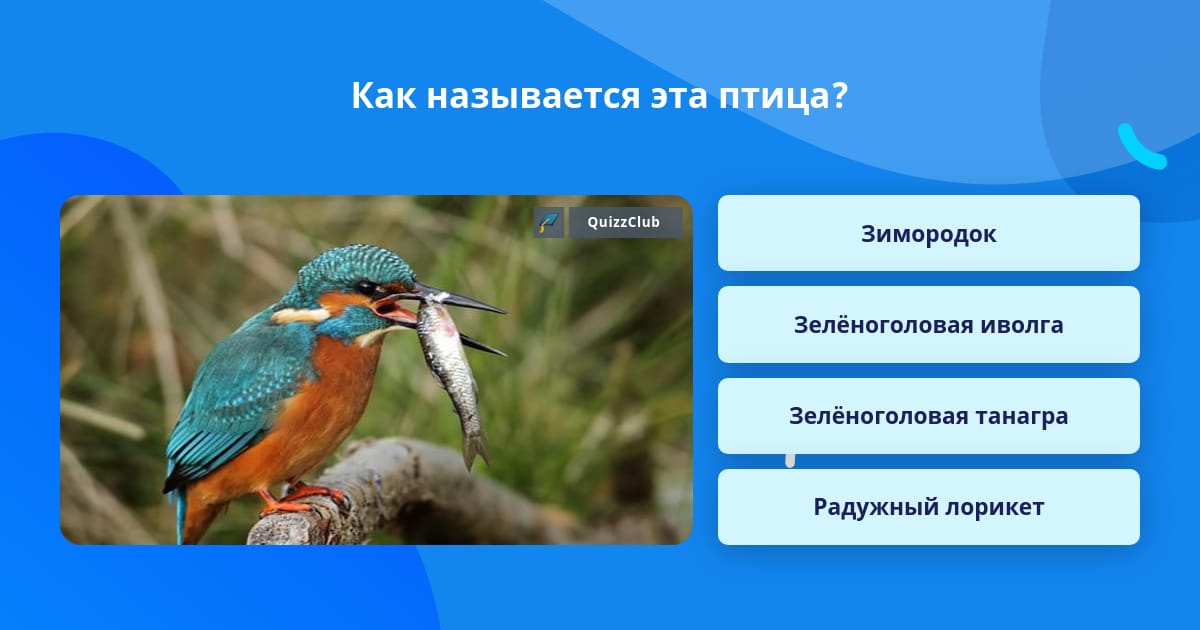 Как называется эта птица?

QuizzClub

Зимородок

Зелёноголовая иволга

Зелёноголовая танагра

Радужный лорикет